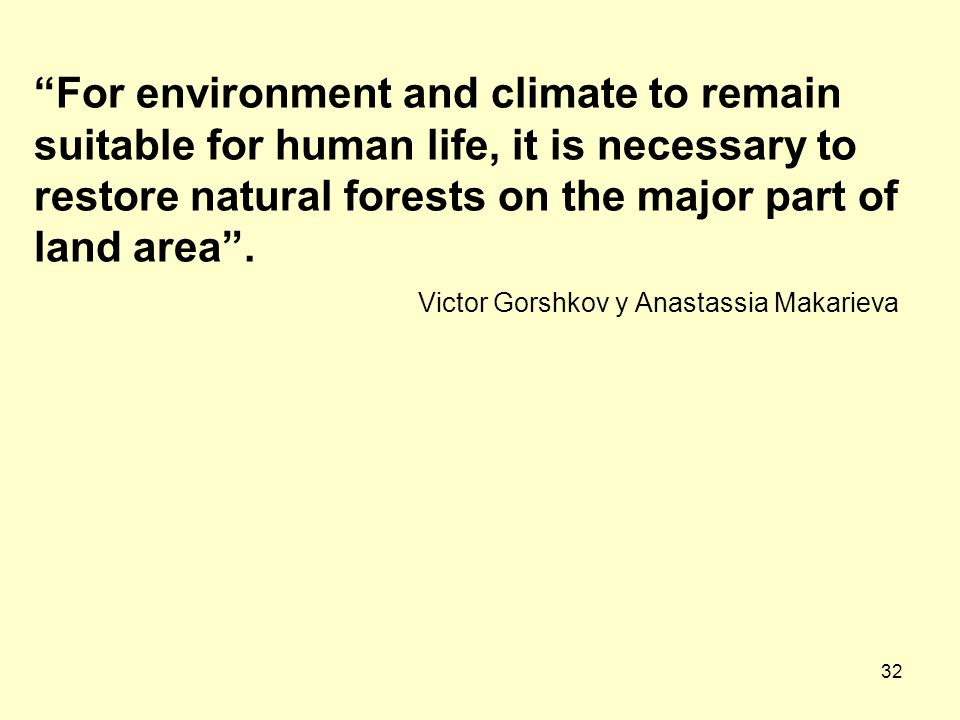 “For environment and climate to remain suitable for human life, it is necessary to restore natural forests on the major part of land area”.

Victor Gorshkov y Anastassia Makarieva

32